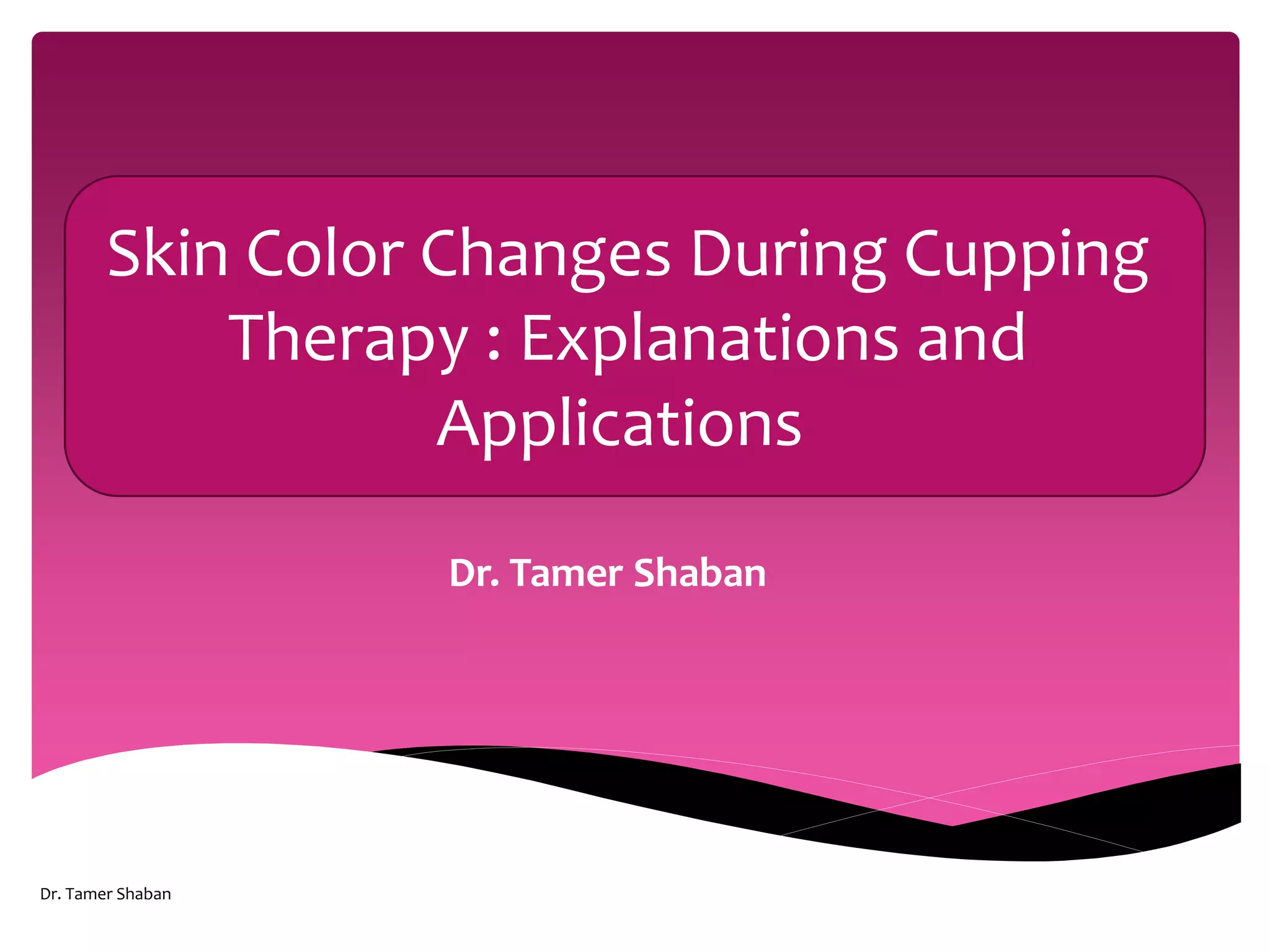 Skin Color Changes During Cupping Therapy : Explanations and Applications

Dr. Tamer Shaban

Dr. Tamer Shaban